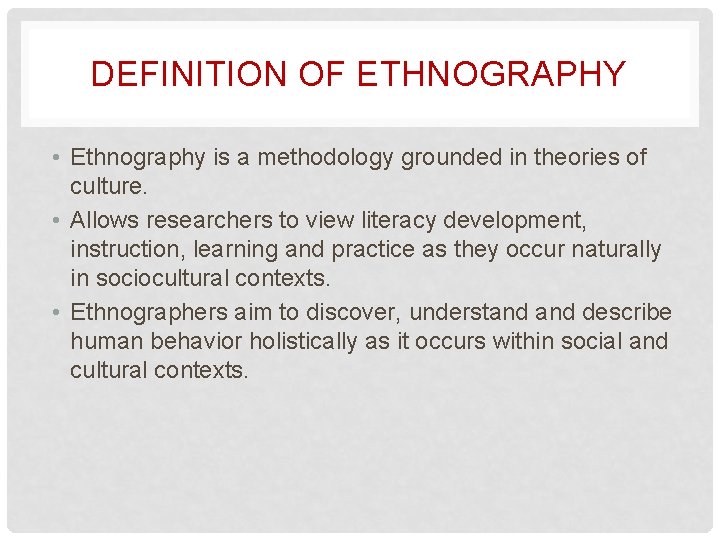 DEFINITION OF ETHNOGRAPHY

• Ethnography is a methodology grounded in theories of culture.
• Allows researchers to view literacy development, instruction, learning and practice as they occur naturally in sociocultural contexts.
• Ethnographers aim to discover, understand and describe human behavior holistically as it occurs within social and cultural contexts.